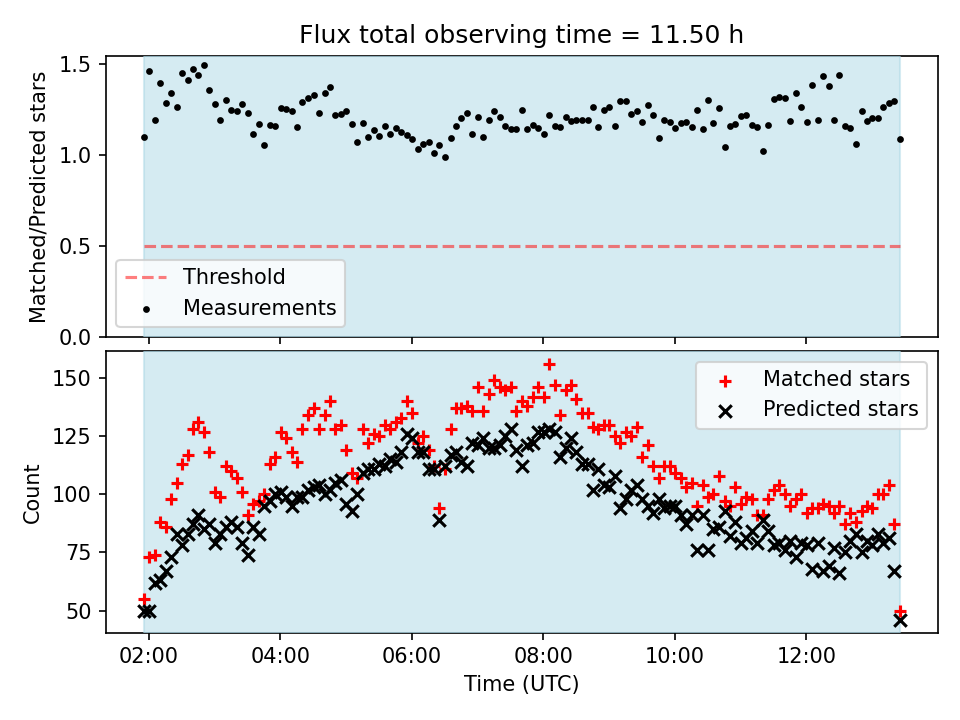 Flux total observing time = 11.50 h

Matched/Predicted stars

1.5
1.0
0.5
0.0

Threshold
Measurements

Count

150
125
100
75
50

Matched stars
Predicted stars

02:00 04:00 06:00 08:00 10:00 12:00

Time (UTC)